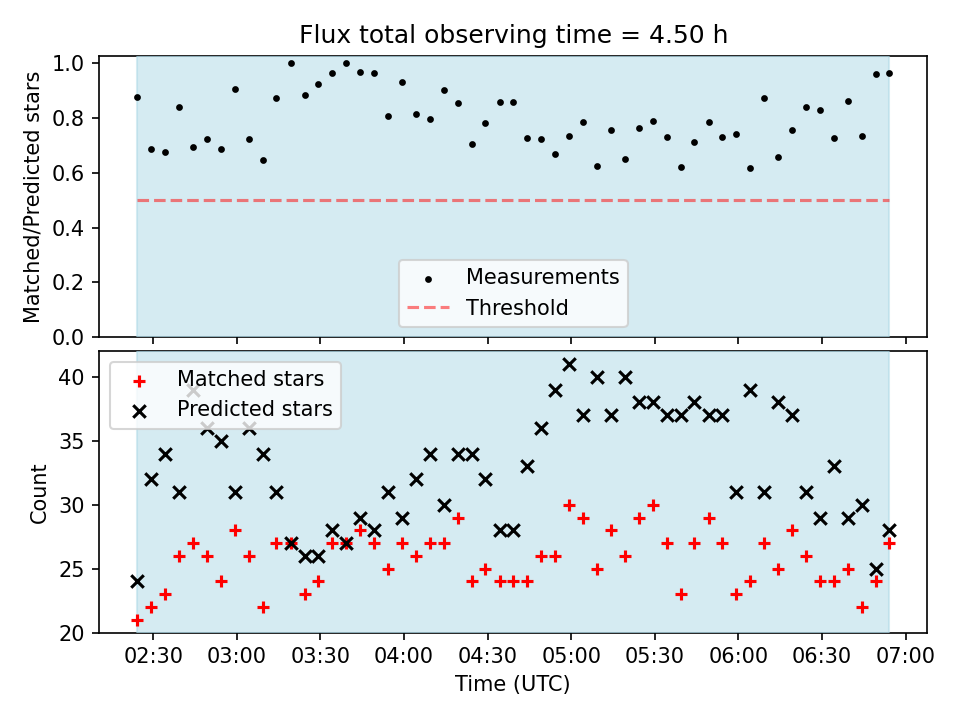 Flux total observing time = 4.50 h

Matched/Predicted stars

1.0
0.8
0.6
0.4
0.2
0.0

Measurements
Threshold

Matched stars
Predicted stars

Count

40
35
30
25
20

02:30 03:00 03:30 04:00 04:30 05:00 05:30 06:00 06:30 07:00

Time (UTC)